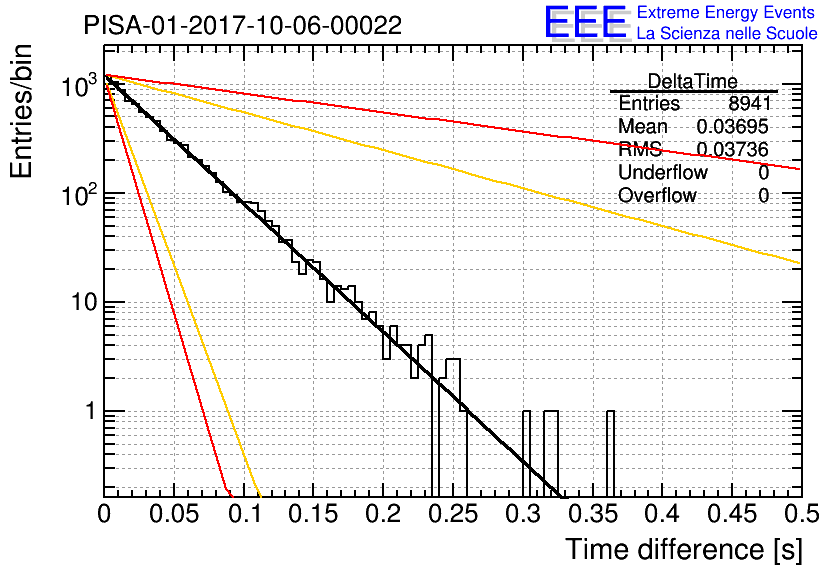 PISA-01-2017-10-06-00022

EEE Extreme Energy Events
La Scienza nelle Scuole

| DeltaTime | |
|---|---|
| Entries | 8941 |
| Mean | 0.03695 |
| RMS | 0.03736 |
| Underflow | 0 |
| Overflow | 0 |

Entries/bin

$10^3$
$10^2$
10
1

0 0.05 0.1 0.15 0.2 0.25 0.3 0.35 0.4 0.45 0.5

Time difference [s]